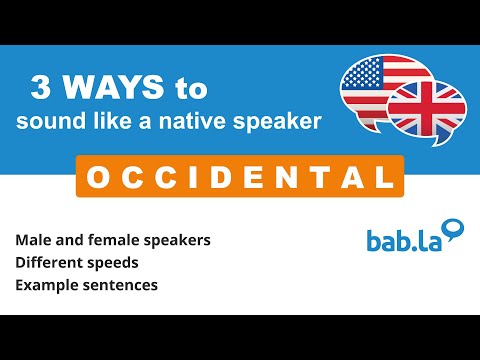 3 WAYS to
sound like a native speaker

OCCIDENTAL

Male and female speakers
Different speeds
Example sentences

bab.la